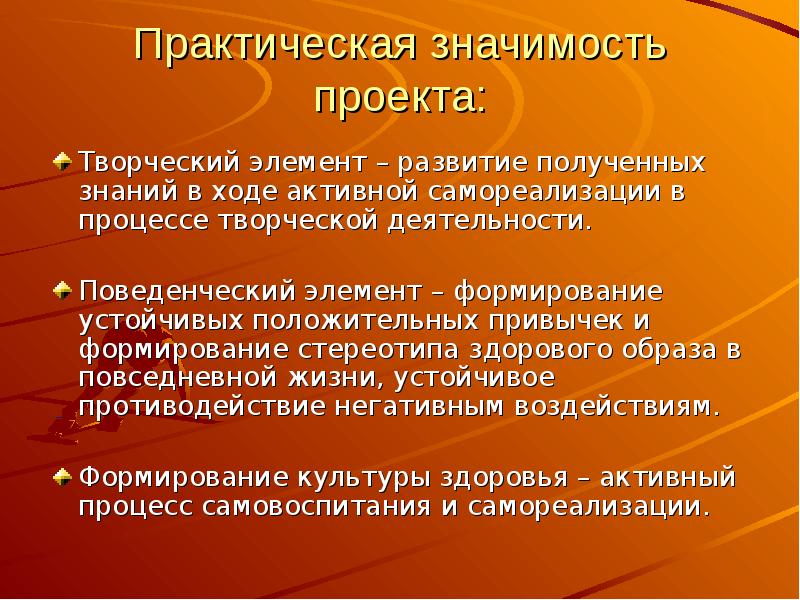 Практическая значимость проекта:

Творческий элемент – развитие полученных знаний в ходе активной самореализации в процессе творческой деятельности.

Поведенческий элемент – формирование устойчивых положительных привычек и формирование стереотипа здорового образа в повседневной жизни, устойчивое противодействие негативным воздействиям.

Формирование культуры здоровья – активный процесс самовоспитания и самореализации.